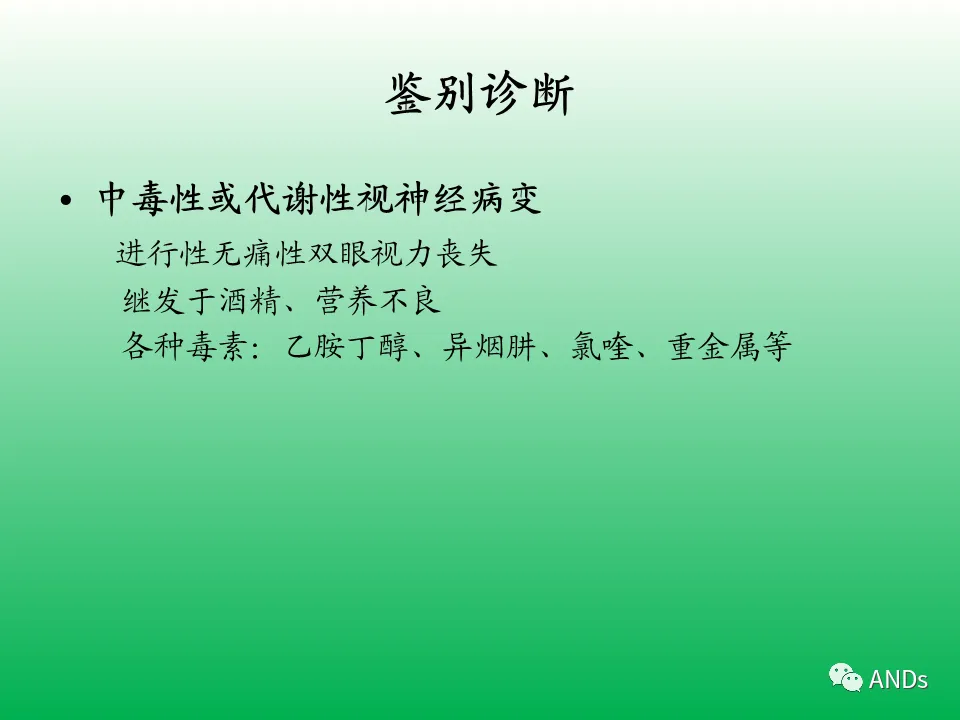 鉴别诊断

• 中毒性或代谢性视神经病变

进行性无痛性双眼视力丧失

继发于酒精、营养不良

各种毒素：乙胺丁醇、异烟肼、氯喹、重金属等

ANDs